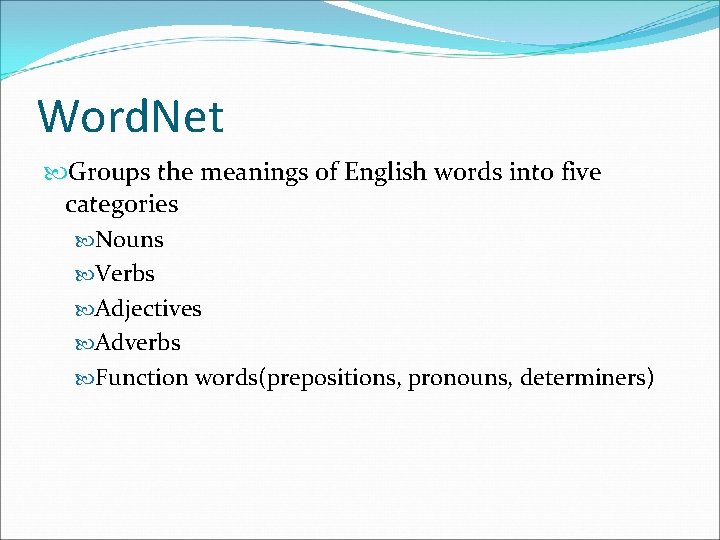 WordNet

Groups the meanings of English words into five categories

Nouns

Verbs

Adjectives

Adverbs

Function words(prepositions, pronouns, determiners)